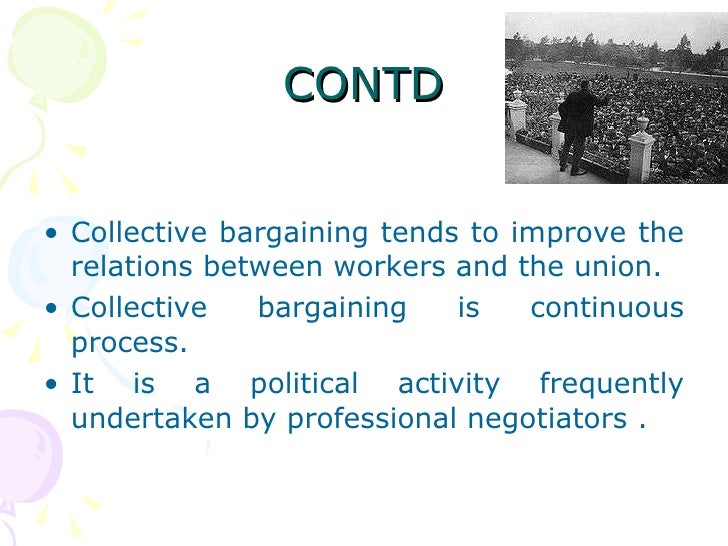 CONTD

• Collective bargaining tends to improve the relations between workers and the union.

• Collective bargaining is continuous process.

• It is a political activity frequently undertaken by professional negotiators .